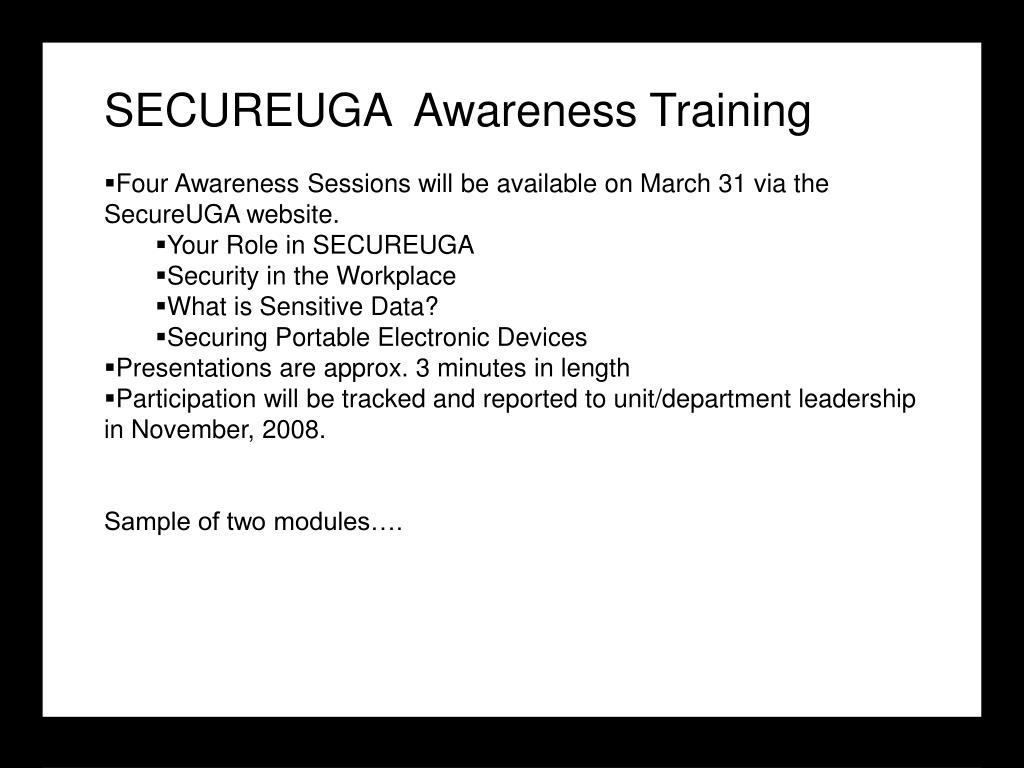 SECUREUGA Awareness Training

▪Four Awareness Sessions will be available on March 31 via the SecureUGA website.
▪Your Role in SECUREUGA
▪Security in the Workplace
▪What is Sensitive Data?
▪Securing Portable Electronic Devices
▪Presentations are approx. 3 minutes in length
▪Participation will be tracked and reported to unit/department leadership in November, 2008.

Sample of two modules….